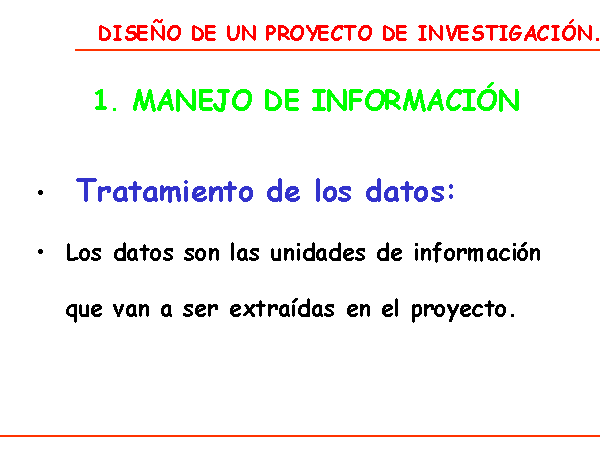 DISEÑO DE UN PROYECTO DE INVESTIGACIÓN.

1. MANEJO DE INFORMACIÓN

• Tratamiento de los datos:

• Los datos son las unidades de información que van a ser extraídas en el proyecto.